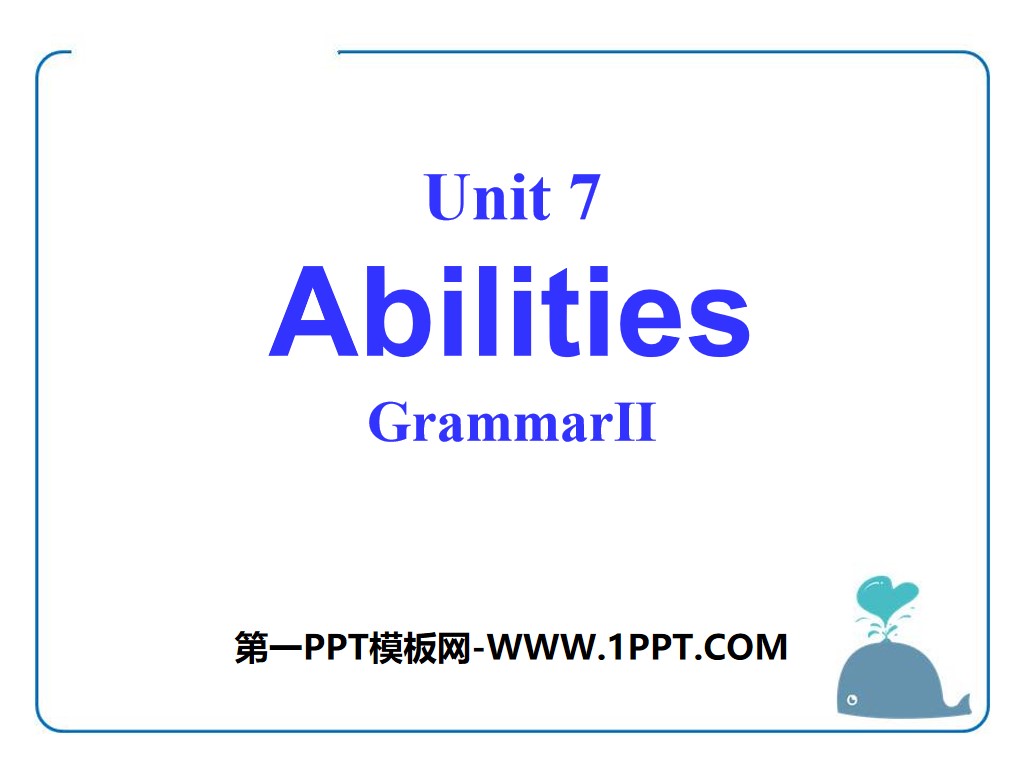 Unit 7
Abilities
GrammarII

第一PPT模板网-WWW.1PPT.COM